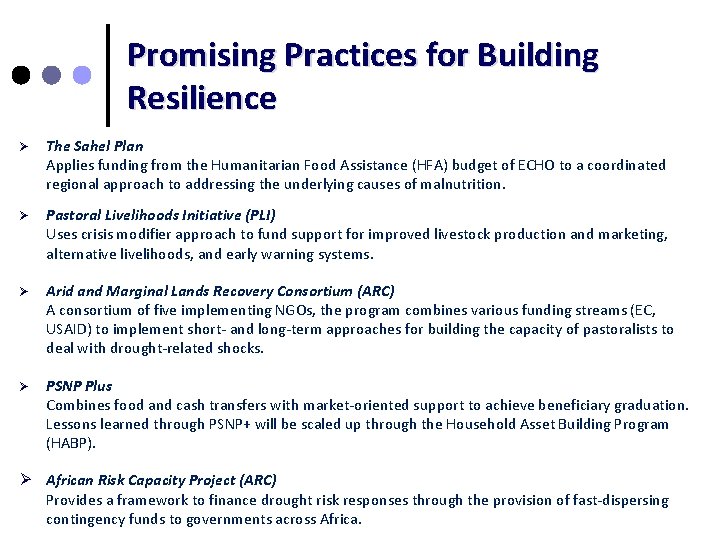 Promising Practices for Building Resilience

➢ The Sahel Plan
Applies funding from the Humanitarian Food Assistance (HFA) budget of ECHO to a coordinated regional approach to addressing the underlying causes of malnutrition.

➢ Pastoral Livelihoods Initiative (PLI)
Uses crisis modifier approach to fund support for improved livestock production and marketing, alternative livelihoods, and early warning systems.

➢ Arid and Marginal Lands Recovery Consortium (ARC)
A consortium of five implementing NGOs, the program combines various funding streams (EC, USAID) to implement short- and long-term approaches for building the capacity of pastoralists to deal with drought-related shocks.

➢ PSNP Plus
Combines food and cash transfers with market-oriented support to achieve beneficiary graduation. Lessons learned through PSNP+ will be scaled up through the Household Asset Building Program (HABP).

➢ African Risk Capacity Project (ARC)
Provides a framework to finance drought risk responses through the provision of fast-dispersing contingency funds to governments across Africa.